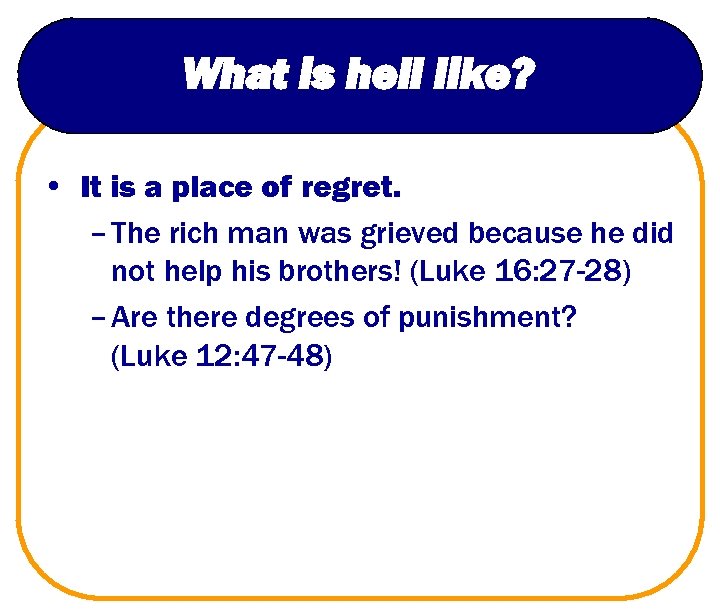 What is hell like?

• It is a place of regret.

– The rich man was grieved because he did not help his brothers! (Luke 16:27-28)

– Are there degrees of punishment? (Luke 12:47-48)